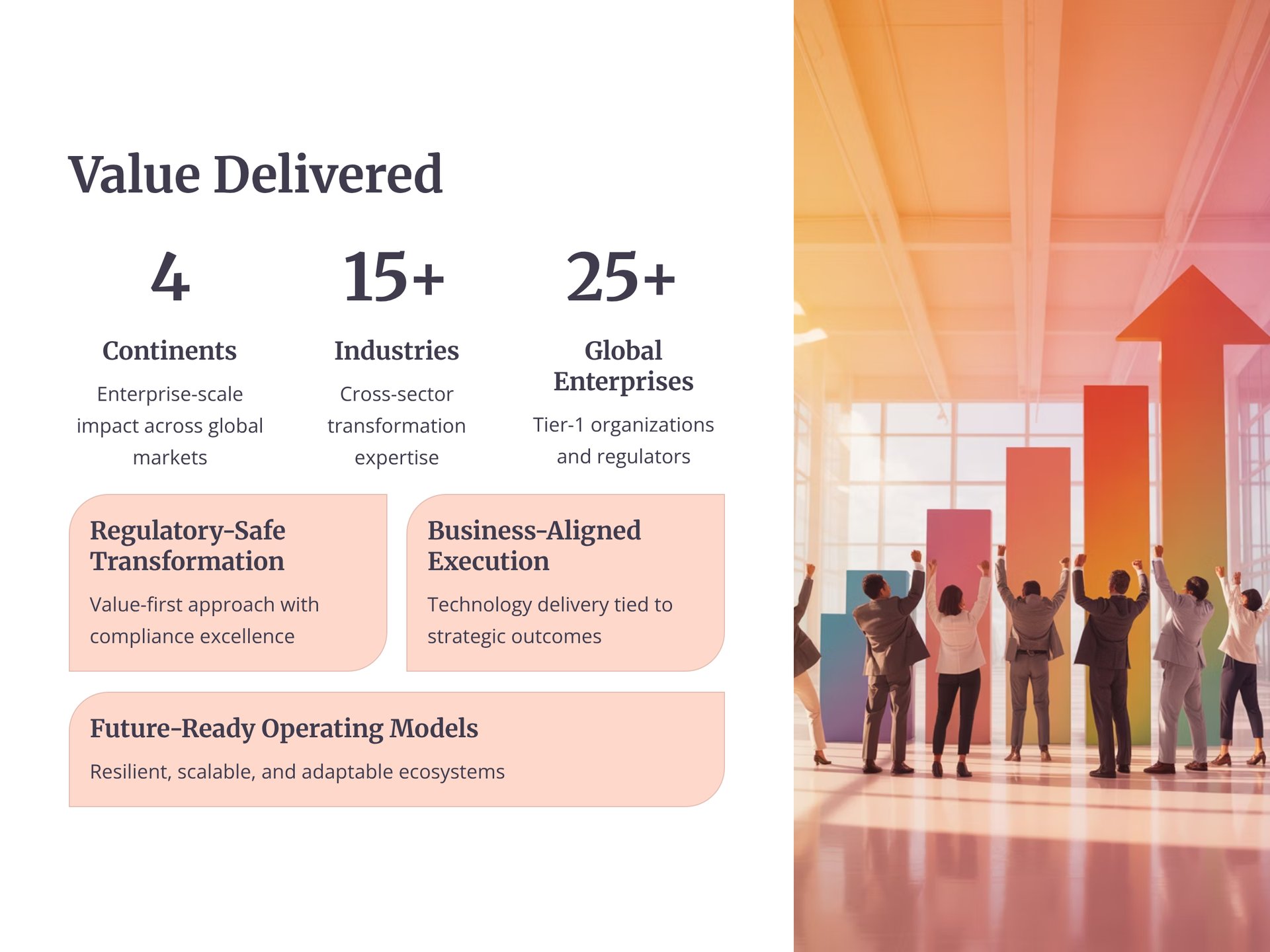 Value Delivered

4

Continents

Enterprise-scale impact across global markets

15+

Industries

Cross-sector transformation expertise

25+

Global Enterprises

Tier-1 organizations and regulators

Regulatory-Safe Transformation

Value-first approach with compliance excellence

Business-Aligned Execution

Technology delivery tied to strategic outcomes

Future-Ready Operating Models

Resilient, scalable, and adaptable ecosystems